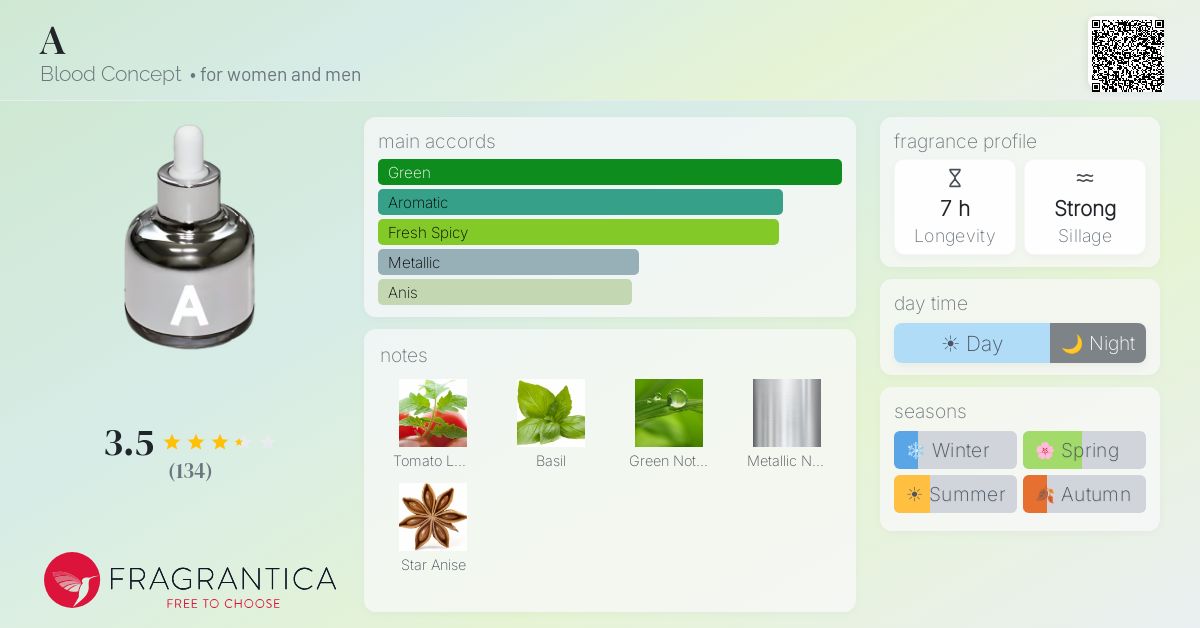 A
Blood Concept • for women and men

A

3.5
(134)

FRAGRANTICA
FREE TO CHOOSE

main accords
Green
Aromatic
Fresh Spicy
Metallic
Anis

notes
Tomato L...
Basil
Green Not...
Metallic N...
Star Anise

fragrance profile
7 h
Longevity
Strong
Sillage

day time
Day
Night

seasons
Winter
Spring
Summer
Autumn